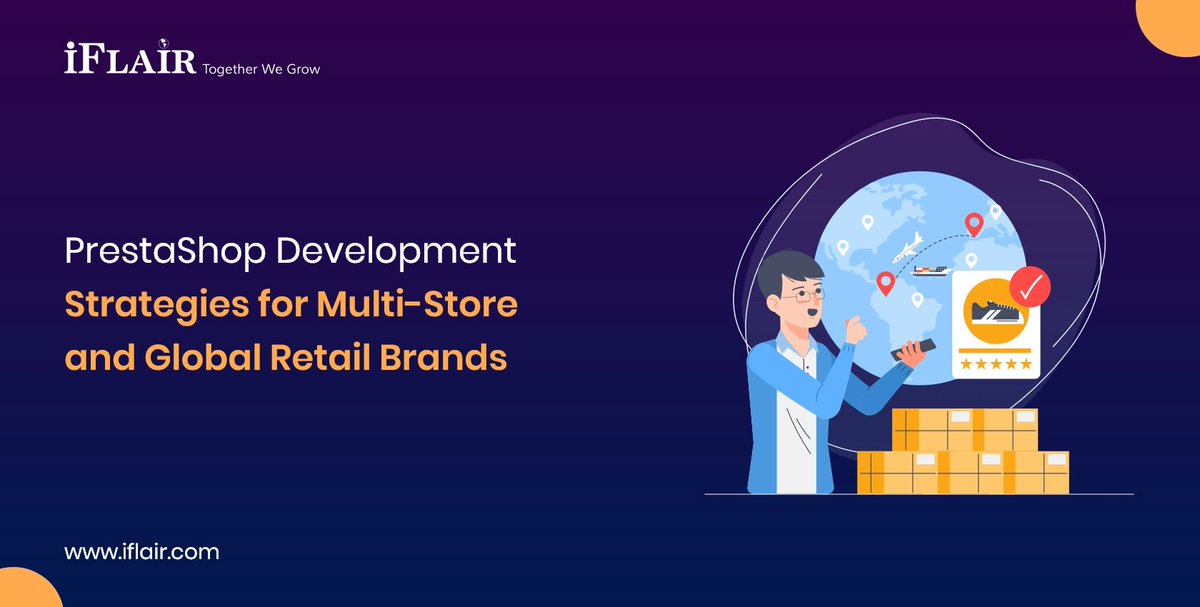 iFLAIR Together We Grow

PrestaShop Development Strategies for Multi-Store and Global Retail Brands

www.iflair.com